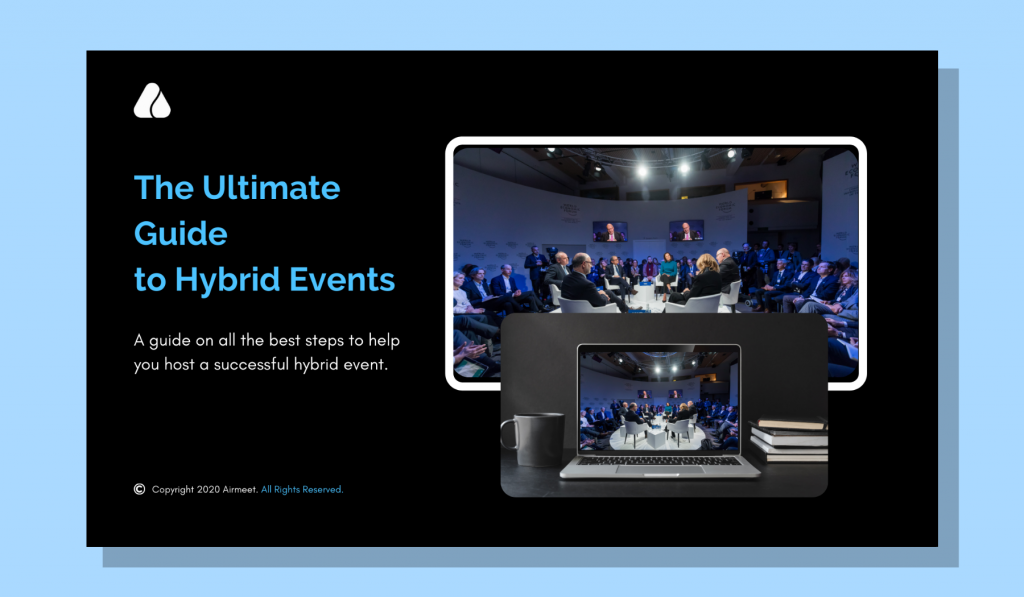 The Ultimate Guide to Hybrid Events

A guide on all the best steps to help you host a successful hybrid event.

© Copyright 2020 Airmeet. All Rights Reserved.